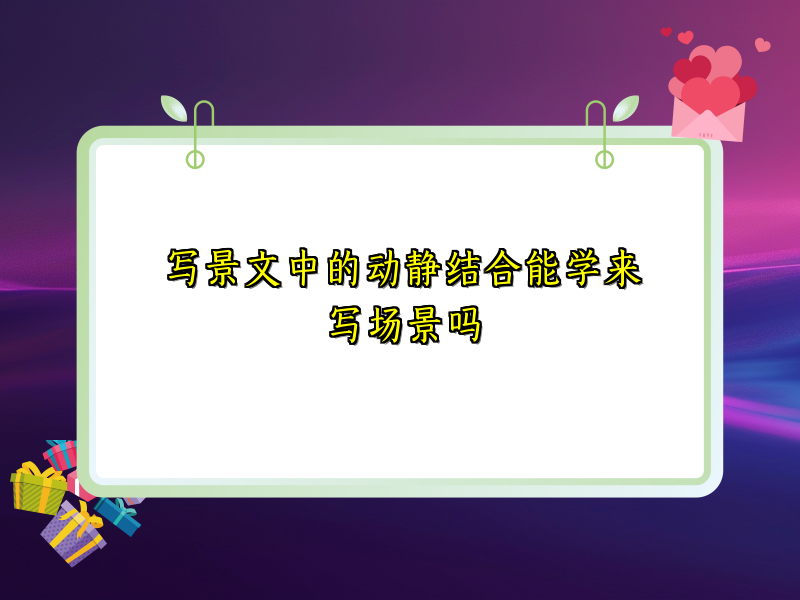 写景文中的动静结合能学来写场景吗